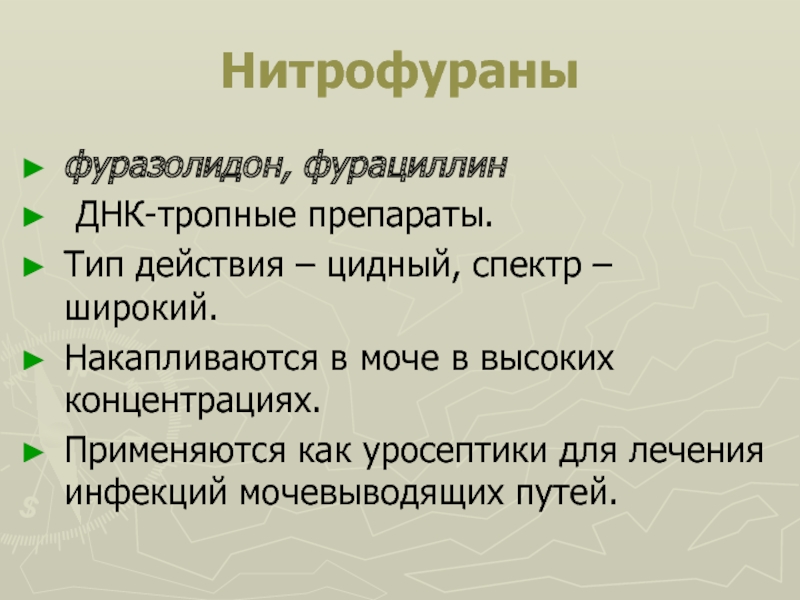 Нитрофураны

► фуразолидон, фурациллин
► ДНК-тропные препараты.
► Тип действия – цидный, спектр – широкий.
► Накапливаются в моче в высоких концентрациях.
► Применяются как уросептики для лечения инфекций мочевыводящих путей.